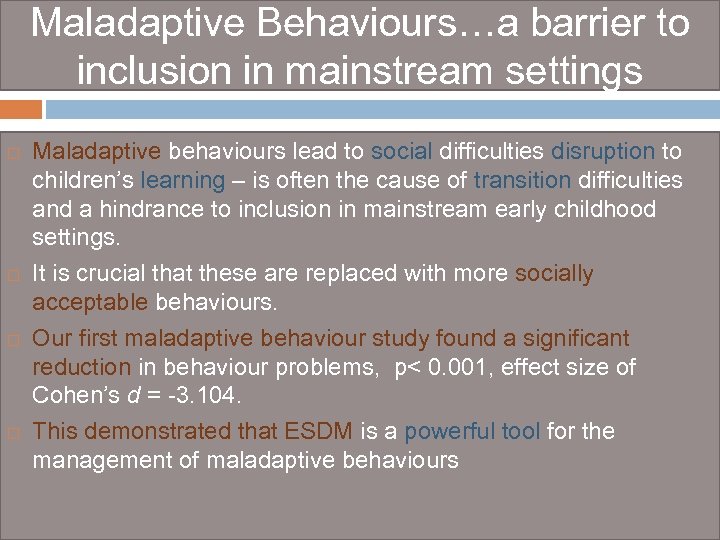 Maladaptive Behaviours…a barrier to inclusion in mainstream settings

Maladaptive behaviours lead to social difficulties disruption to children's learning – is often the cause of transition difficulties and a hindrance to inclusion in mainstream early childhood settings.

It is crucial that these are replaced with more socially acceptable behaviours.

Our first maladaptive behaviour study found a significant reduction in behaviour problems, p< 0.001, effect size of Cohen's $d$ = -3.104.

This demonstrated that ESDM is a powerful tool for the management of maladaptive behaviours